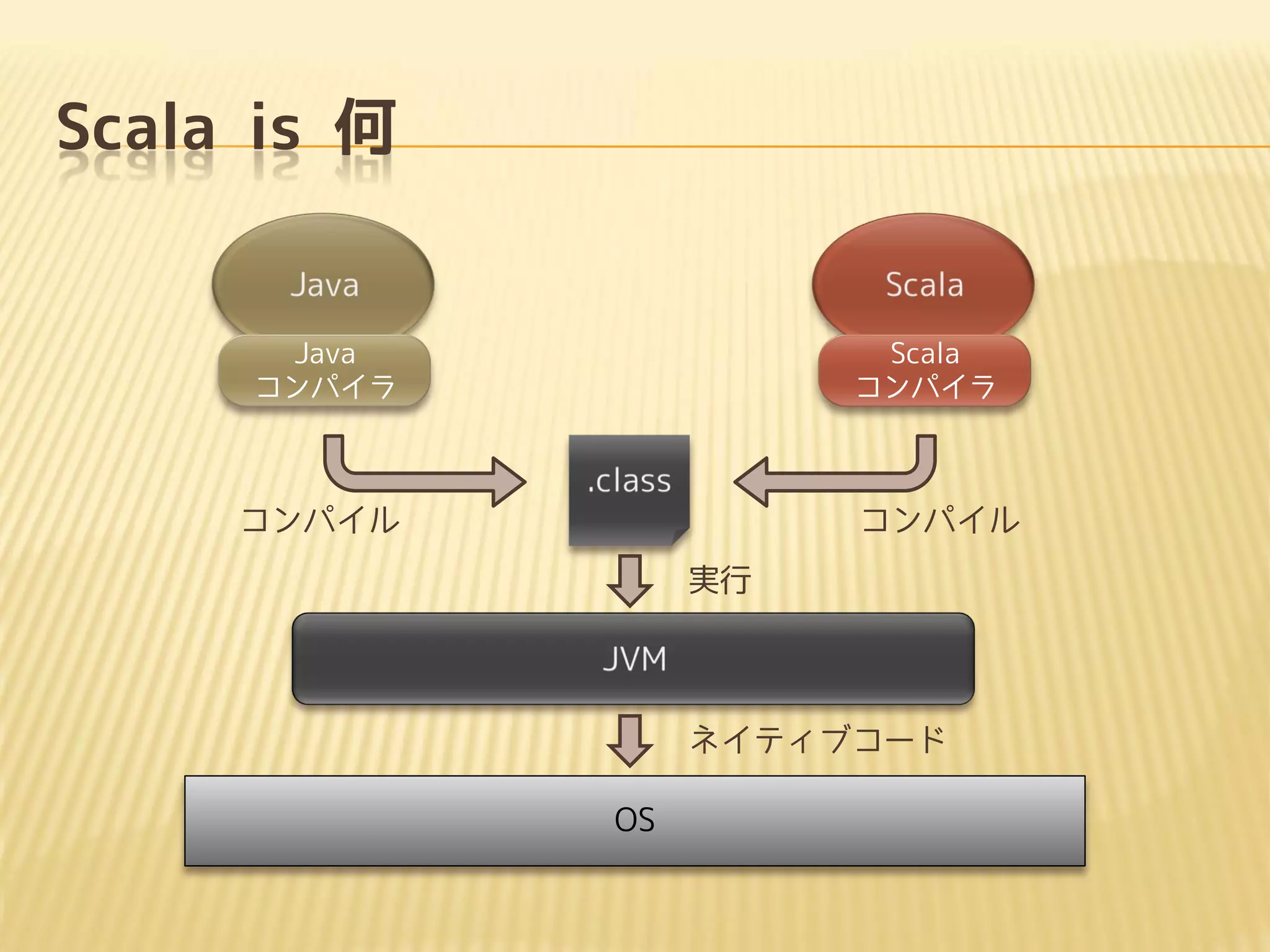 Scala is 何

Java

Java
コンパイラ

Scala

Scala
コンパイラ

コンパイル

.class

コンパイル

実行

JVM

ネイティブコード

OS